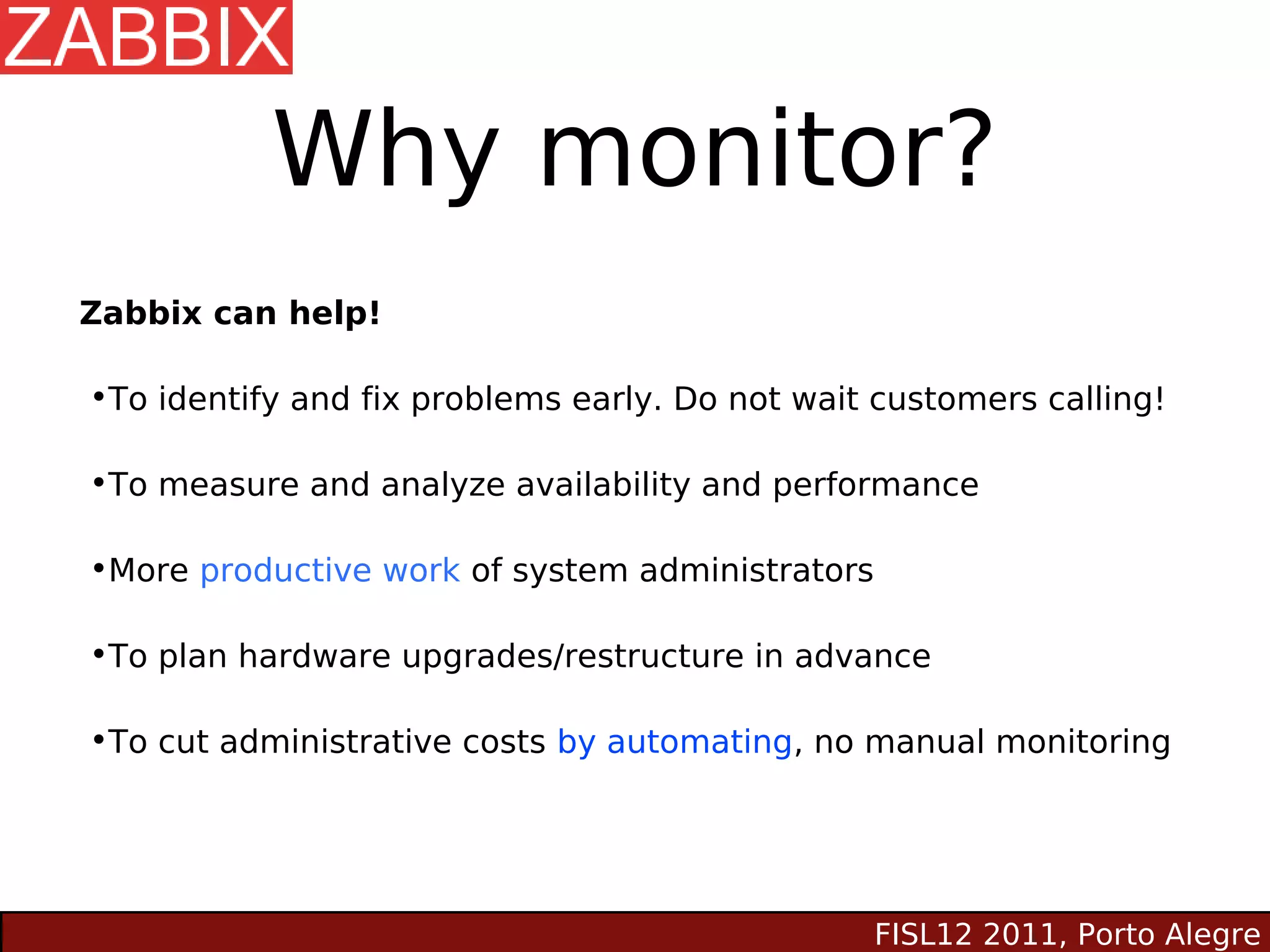 ZABBIX

Why monitor?

Zabbix can help!

•To identify and fix problems early. Do not wait customers calling!

•To measure and analyze availability and performance

•More productive work of system administrators

•To plan hardware upgrades/restructure in advance

•To cut administrative costs by automating, no manual monitoring

FISL12 2011, Porto Alegre